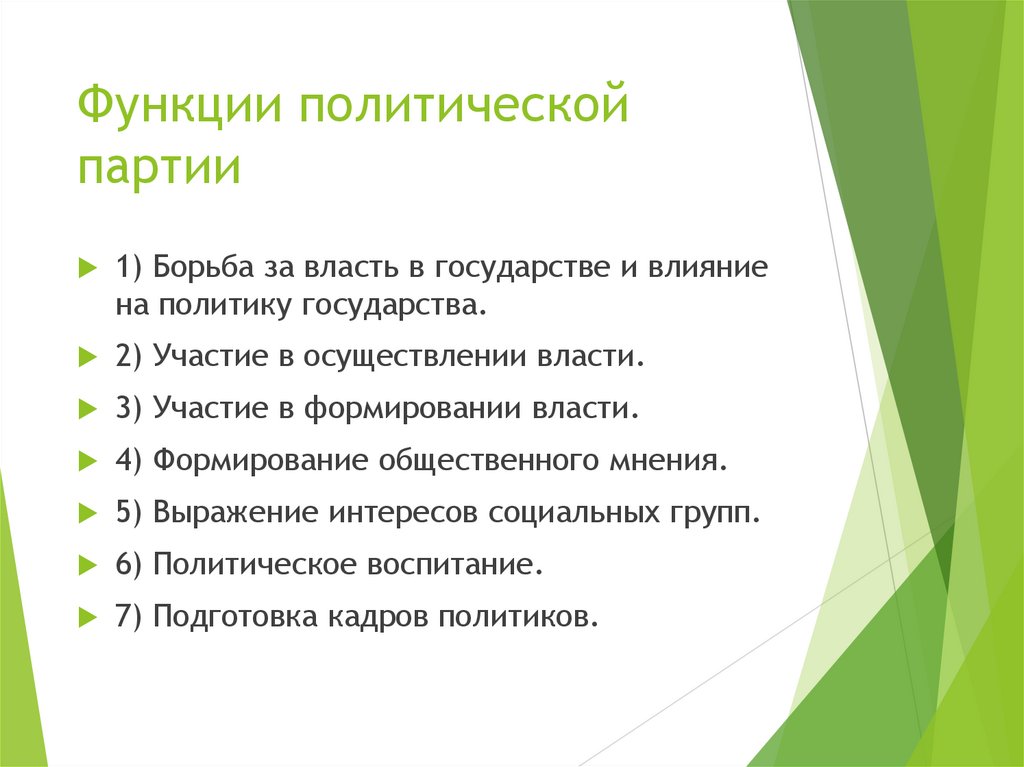 Функции политической партии

1) Борьба за власть в государстве и влияние на политику государства.

2) Участие в осуществлении власти.

3) Участие в формировании власти.

4) Формирование общественного мнения.

5) Выражение интересов социальных групп.

6) Политическое воспитание.

7) Подготовка кадров политиков.